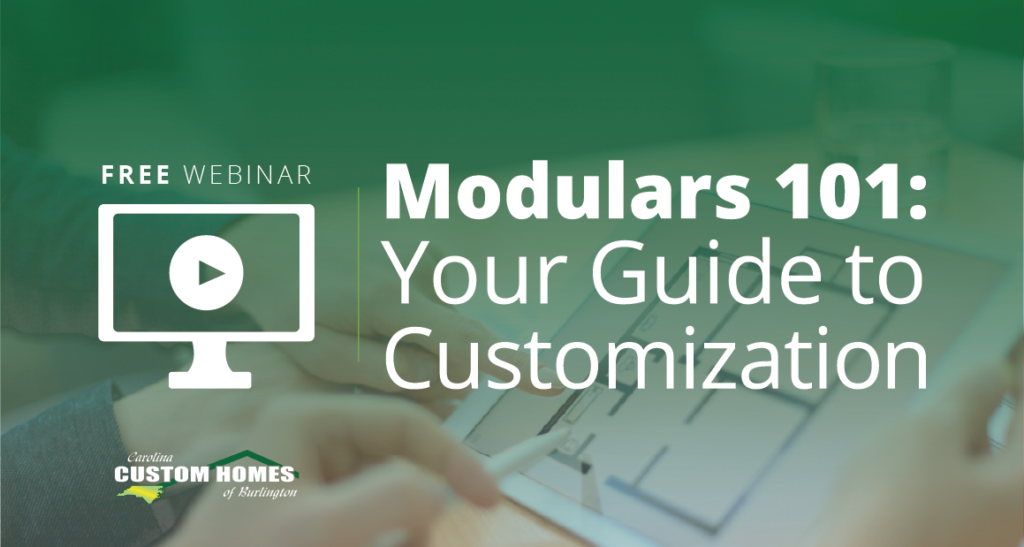 FREE WEBINAR

Modulars 101: Your Guide to Customization

Carolina CUSTOM HOMES of Burlington